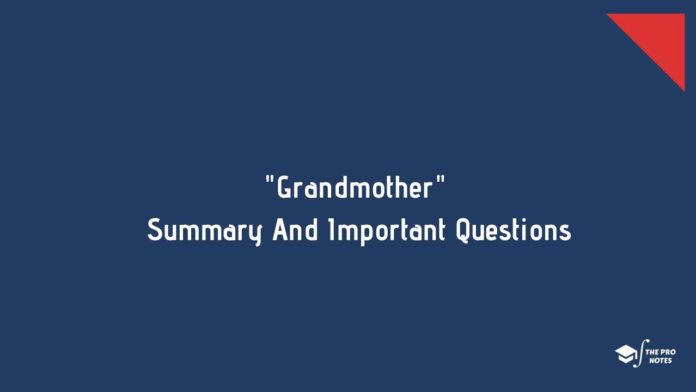 "Grandmother"
Summary And Important Questions

THE PRO NOTES